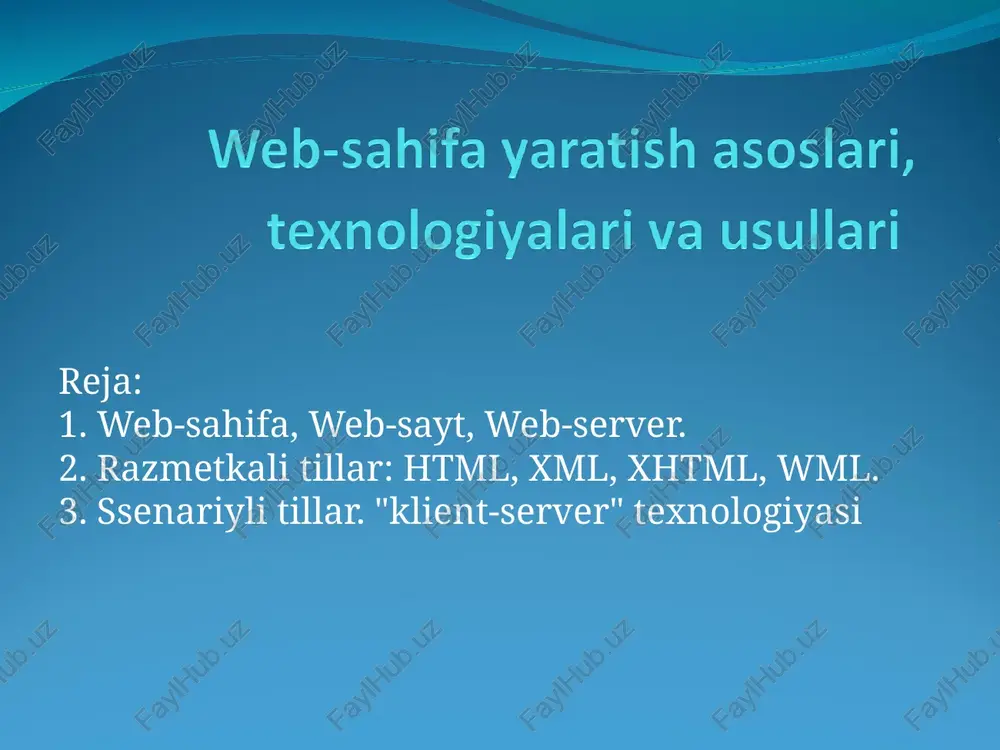 Web-sahifa yaratish asoslari, texnologiyalari va usullari

Reja:
1. Web-sahifa, Web-sayt, Web-server.
2. Razmetkali tillar: HTML, XML, XHTML, WML.
3. Ssenariyli tillar. "klient-server" texnologiyasi

FaylHub.uz